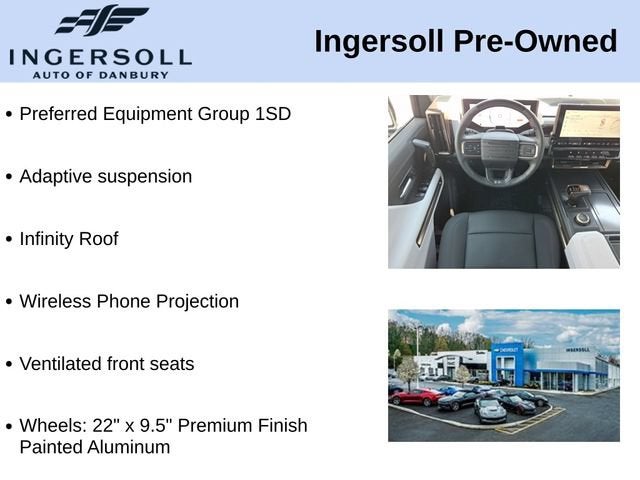 INGERSOLL
AUTO OF DANBURY

Ingersoll Pre-Owned

• Preferred Equipment Group 1SD

• Adaptive suspension

• Infinity Roof

• Wireless Phone Projection

• Ventilated front seats

• Wheels: 22" x 9.5" Premium Finish Painted Aluminum

CHEVROLET

INGERSOLL